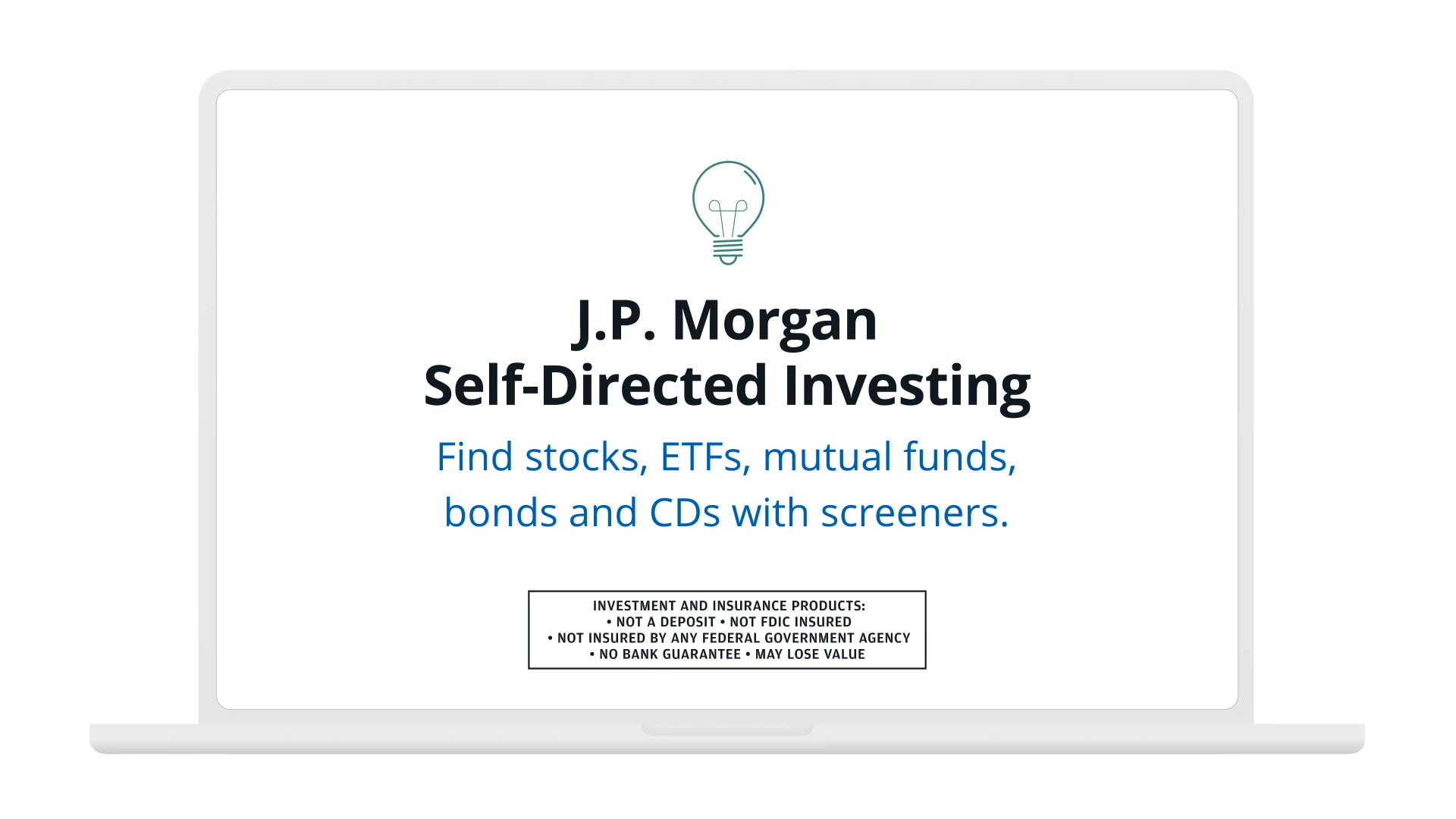 J.P. Morgan
Self-Directed Investing

Find stocks, ETFs, mutual funds, bonds and CDs with screeners.

INVESTMENT AND INSURANCE PRODUCTS:
• NOT A DEPOSIT • NOT FDIC INSURED
• NOT INSURED BY ANY FEDERAL GOVERNMENT AGENCY
• NO BANK GUARANTEE • MAY LOSE VALUE